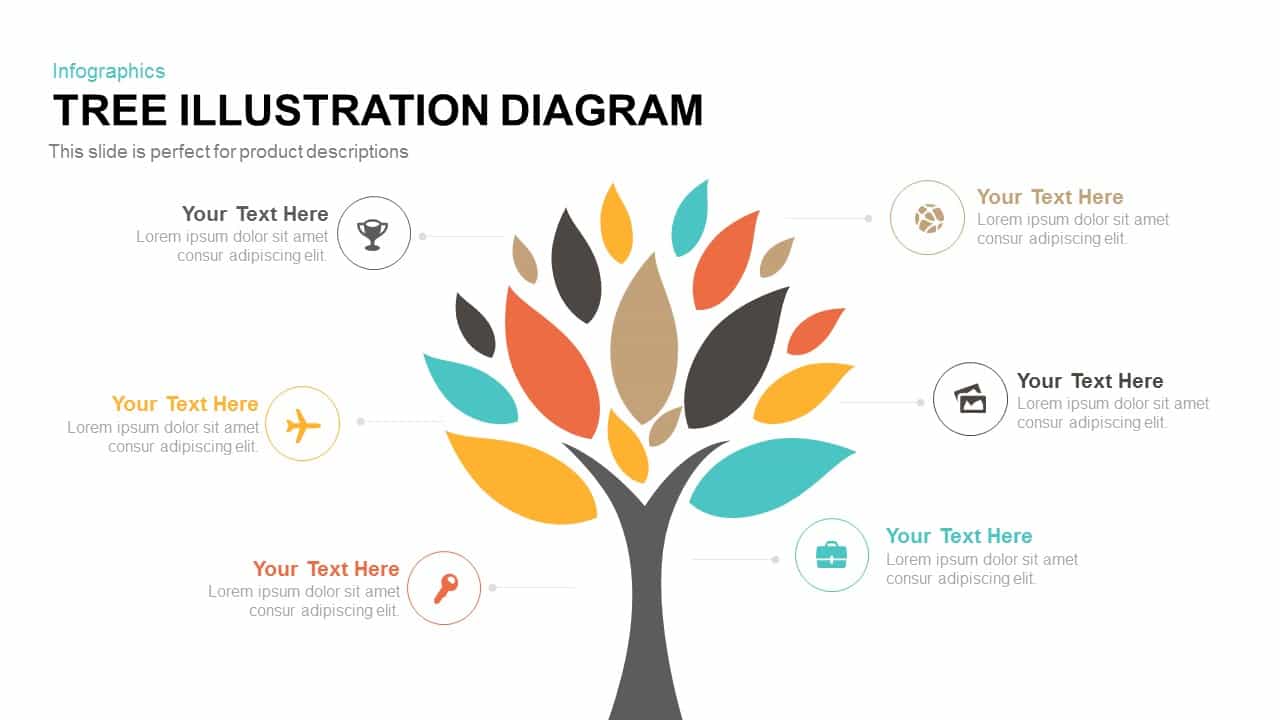 Infographics
TREE ILLUSTRATION DIAGRAM
This slide is perfect for product descriptions

Your Text Here
Lorem ipsum dolor sit amet consur adipiscing elit.

Your Text Here
Lorem ipsum dolor sit amet consur adipiscing elit.

Your Text Here
Lorem ipsum dolor sit amet consur adipiscing elit.

Your Text Here
Lorem ipsum dolor sit amet consur adipiscing elit.

Your Text Here
Lorem ipsum dolor sit amet consur adipiscing elit.

Your Text Here
Lorem ipsum dolor sit amet consur adipiscing elit.